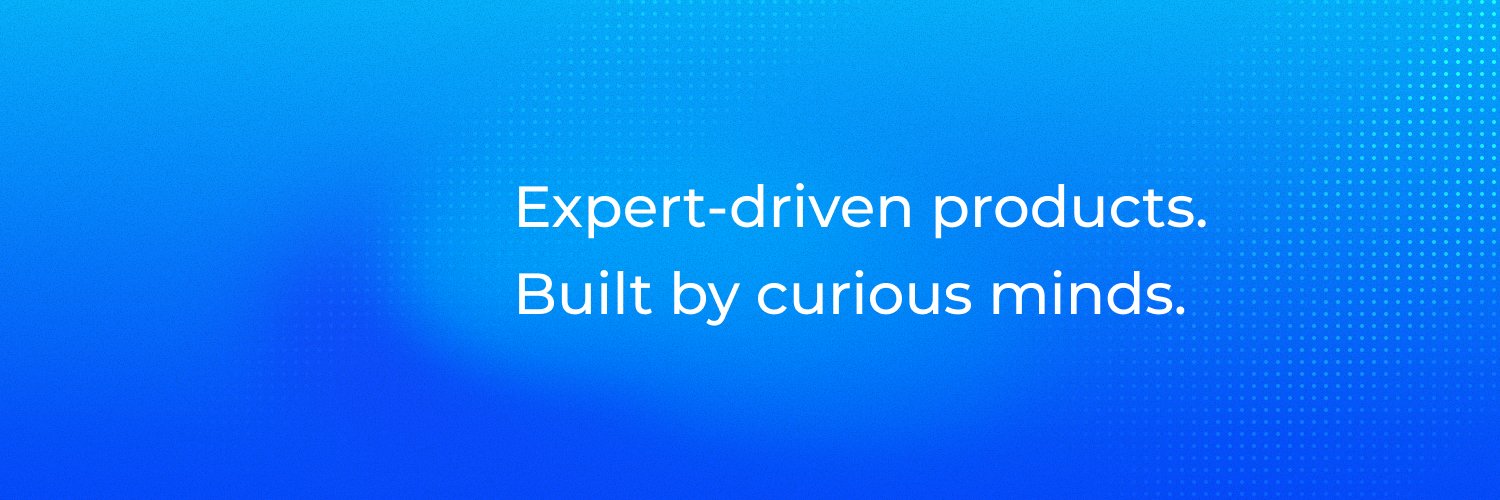 Expert-driven products.
Built by curious minds.